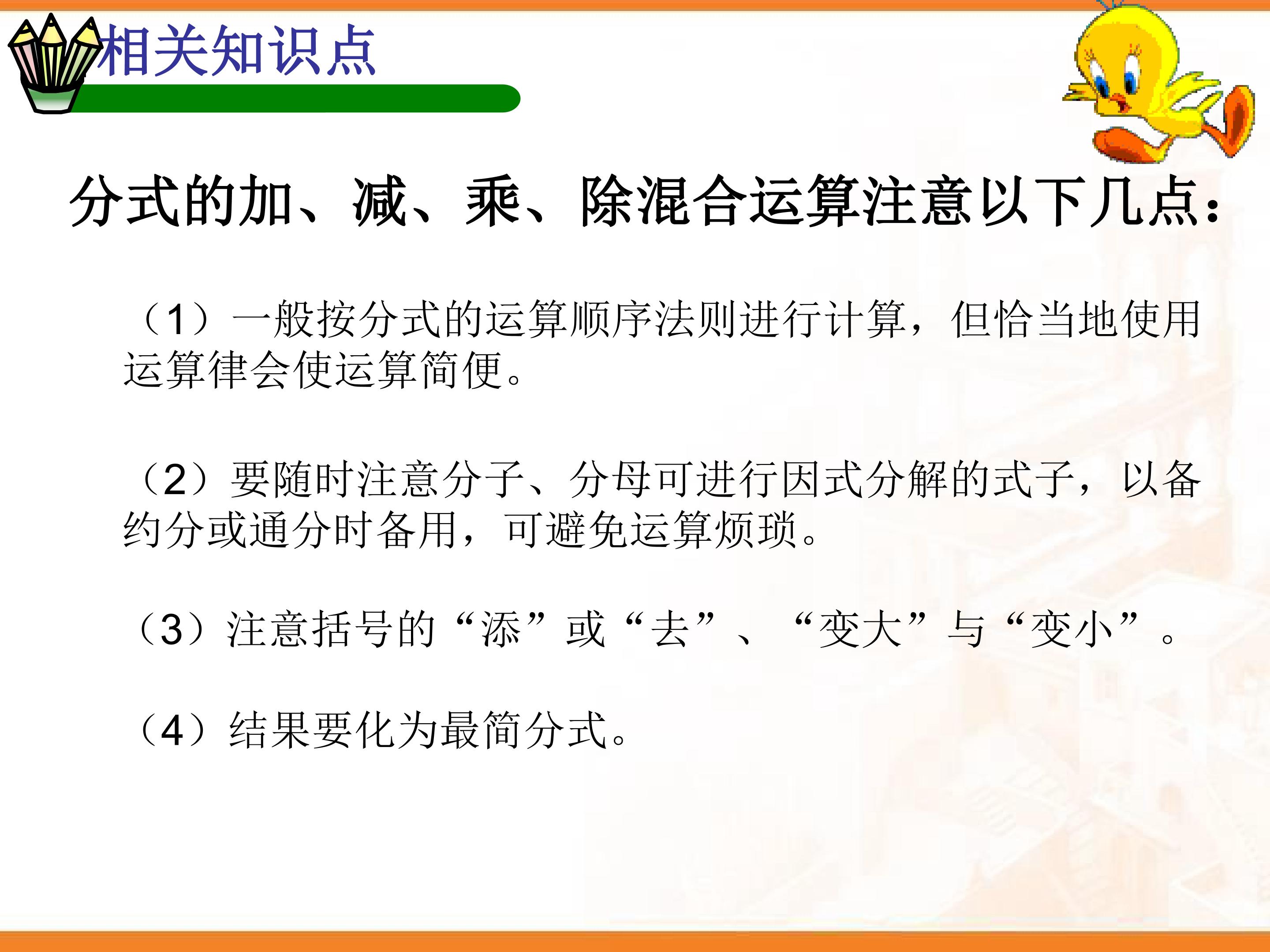 相关知识点

分式的加、减、乘、除混合运算注意以下几点：

（1）一般按分式的运算顺序法则进行计算，但恰当地使用运算律会使运算简便。

（2）要随时注意分子、分母可进行因式分解的式子，以备约分或通分时备用，可避免运算烦琐。

（3）注意括号的“添”或“去”、“变大”与“变小”。

（4）结果要化为最简分式。